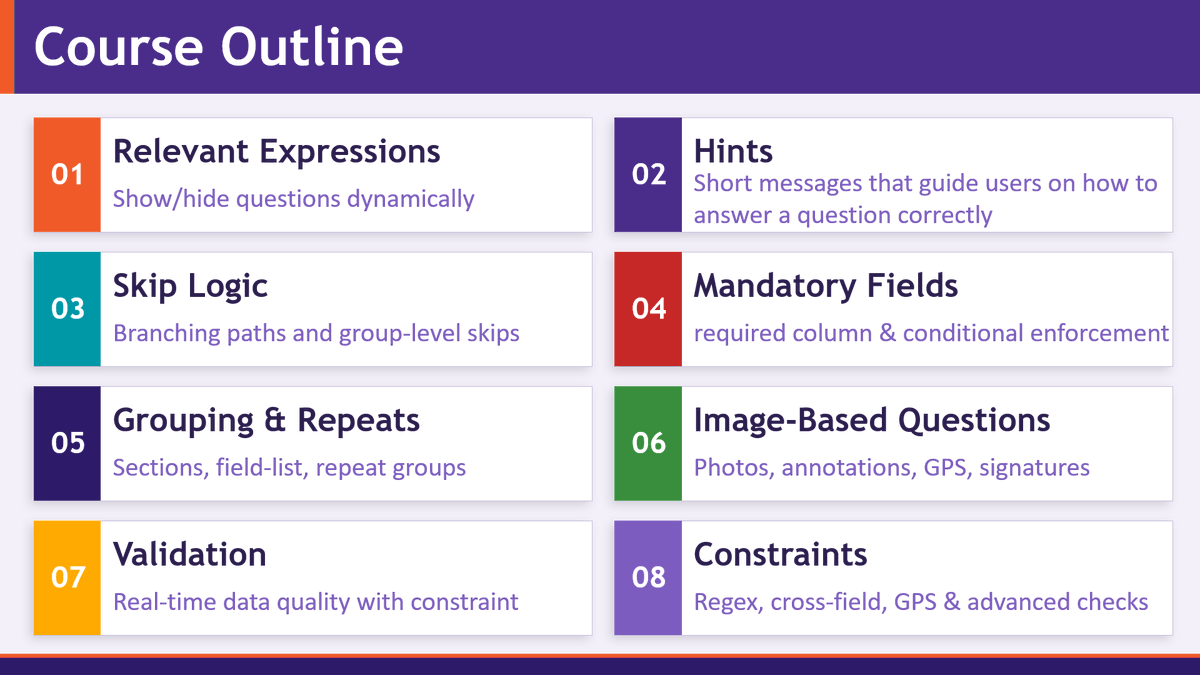 Course Outline

01
Relevant Expressions
Show/hide questions dynamically

02
Hints
Short messages that guide users on how to answer a question correctly

03
Skip Logic
Branching paths and group-level skips

04
Mandatory Fields
required column & conditional enforcement

05
Grouping & Repeats
Sections, field-list, repeat groups

06
Image-Based Questions
Photos, annotations, GPS, signatures

07
Validation
Real-time data quality with constraint

08
Constraints
Regex, cross-field, GPS & advanced checks